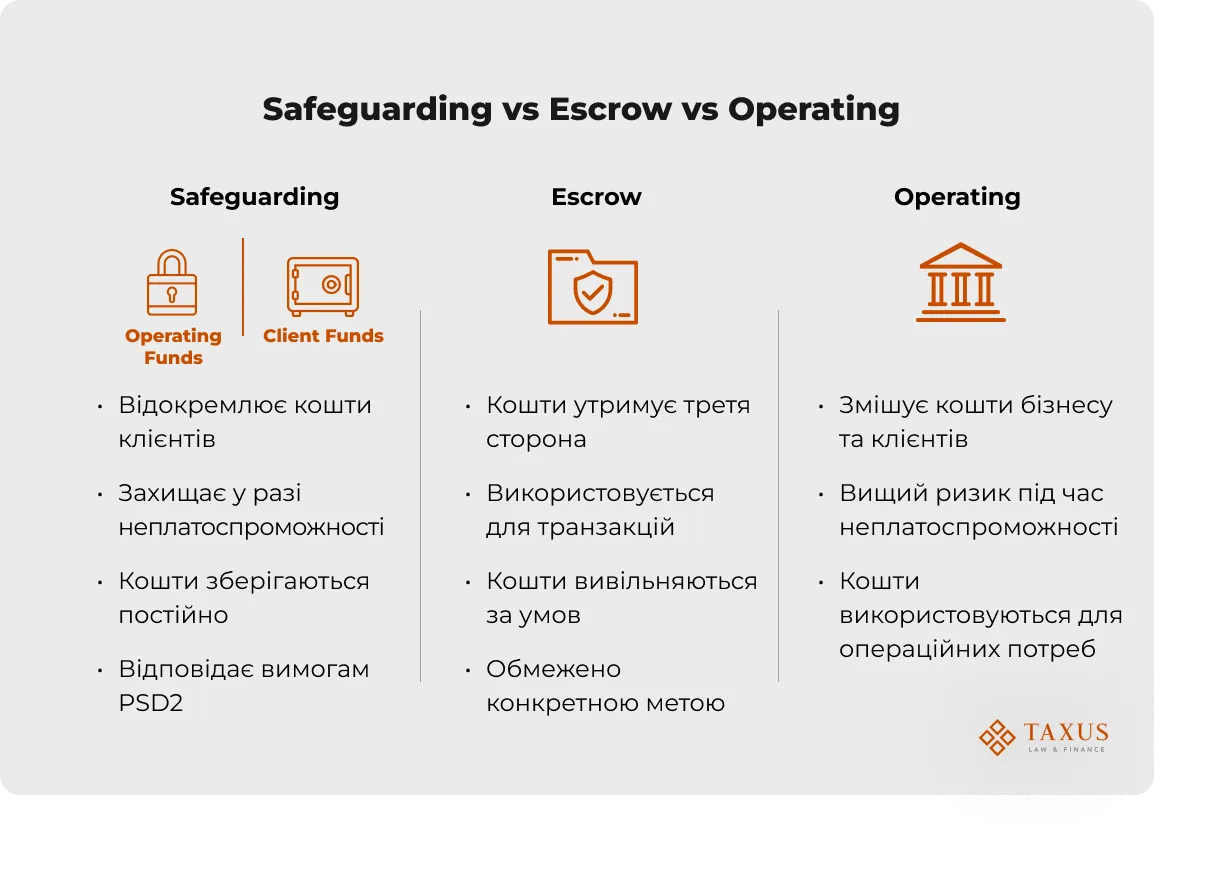 Safeguarding vs Escrow vs Operating

Safeguarding

Operating Funds

Client Funds

• Відокремлює кошти клієнтів

• Захищає у разі неплатоспроможності

• Кошти зберігаються постійно

• Відповідає вимогам PSD2

Escrow

• Кошти утримує третя сторона

• Використовується для транзакцій

• Кошти вивільняються за умов

• Обмежено конкретною метою

Operating

• Змішує кошти бізнесу та клієнтів

• Вищий ризик під час неплатоспроможності

• Кошти використовуються для операційних потреб

TAXUS
LAW & FINANCE